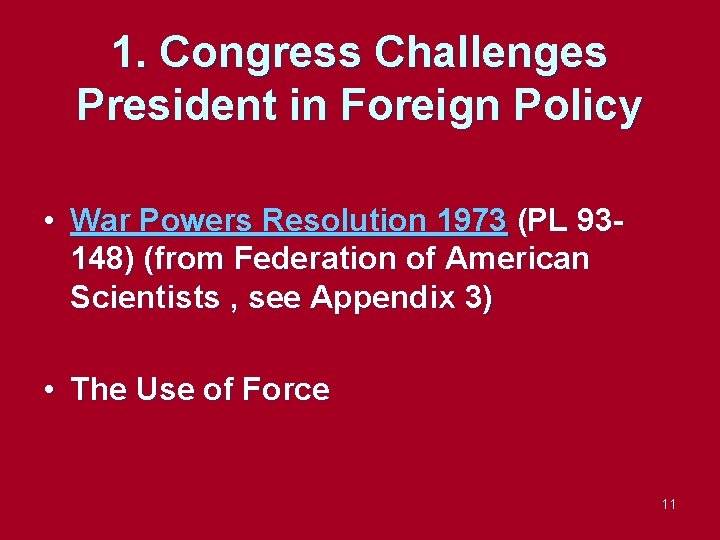 1. Congress Challenges President in Foreign Policy

• War Powers Resolution 1973 (PL 93-148) (from Federation of American Scientists , see Appendix 3)

• The Use of Force

11